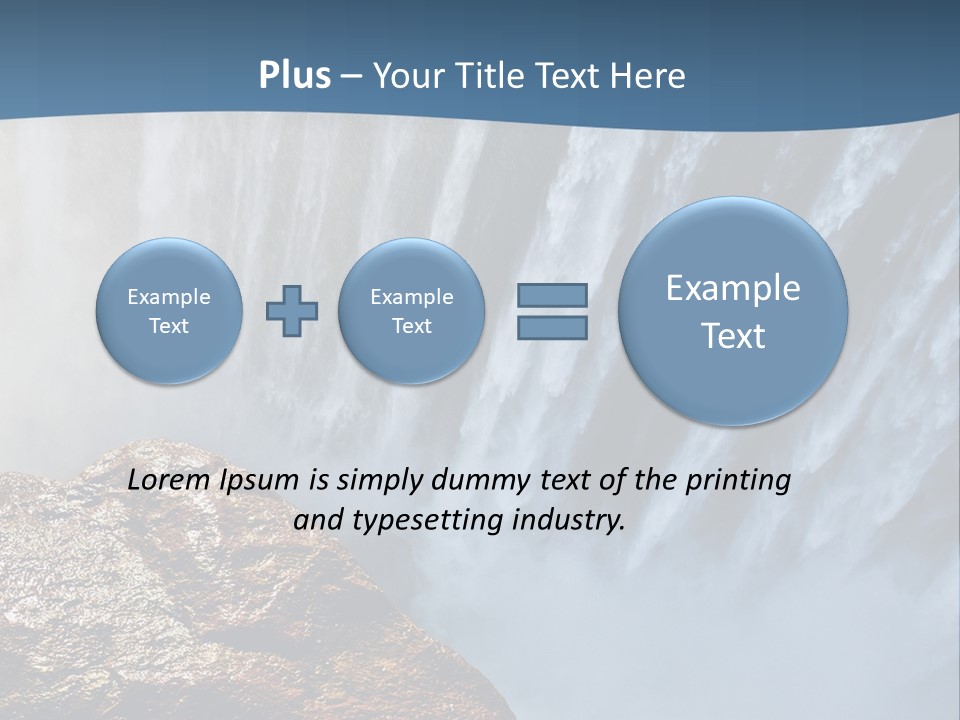 Plus – Your Title Text Here

Example Text

Example Text

Example Text

Lorem Ipsum is simply dummy text of the printing and typesetting industry.